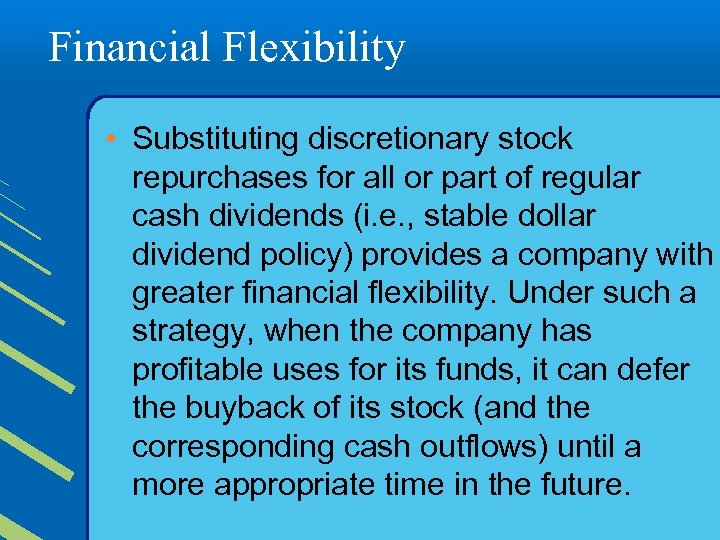 Financial Flexibility

• Substituting discretionary stock repurchases for all or part of regular cash dividends (i.e., stable dollar dividend policy) provides a company with greater financial flexibility. Under such a strategy, when the company has profitable uses for its funds, it can defer the buyback of its stock (and the corresponding cash outflows) until a more appropriate time in the future.